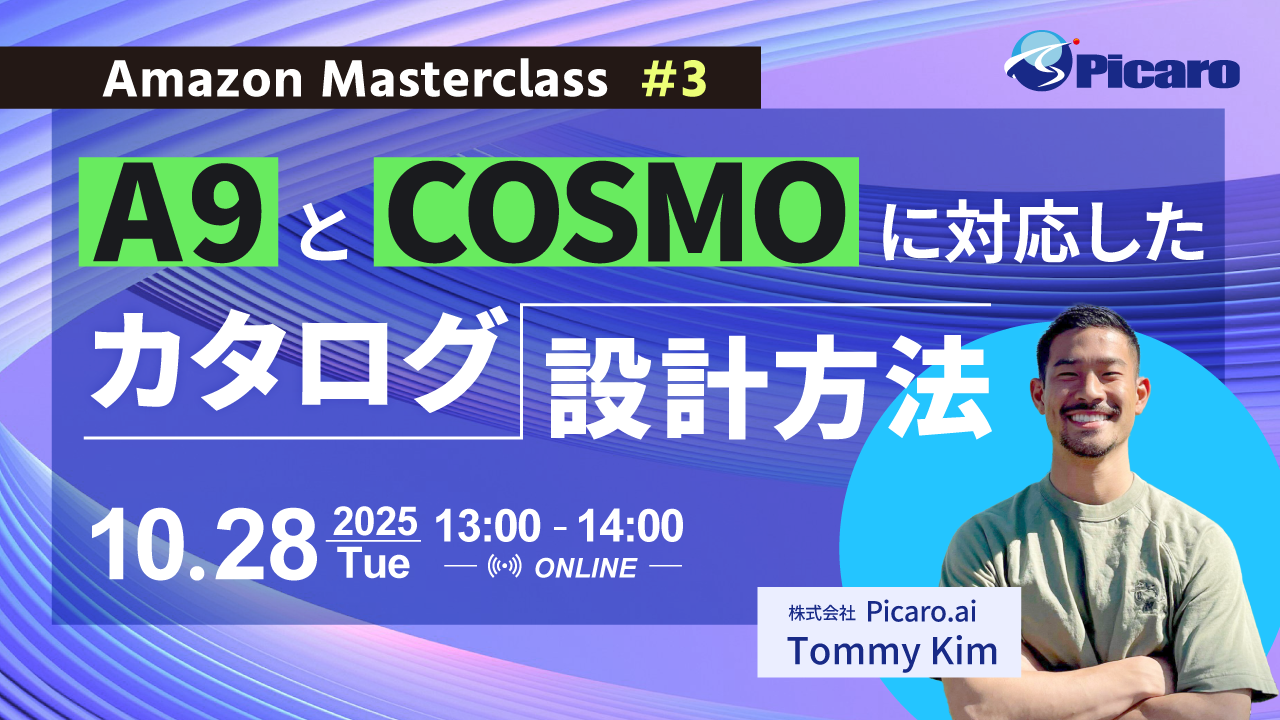 Amazon Masterclass #3

Picaro

A9 と COSMO に対応した

カタログ 設計方法

10.28 2025 Tue 13:00 - 14:00

ONLINE

株式会社 Picaro.ai
Tommy Kim